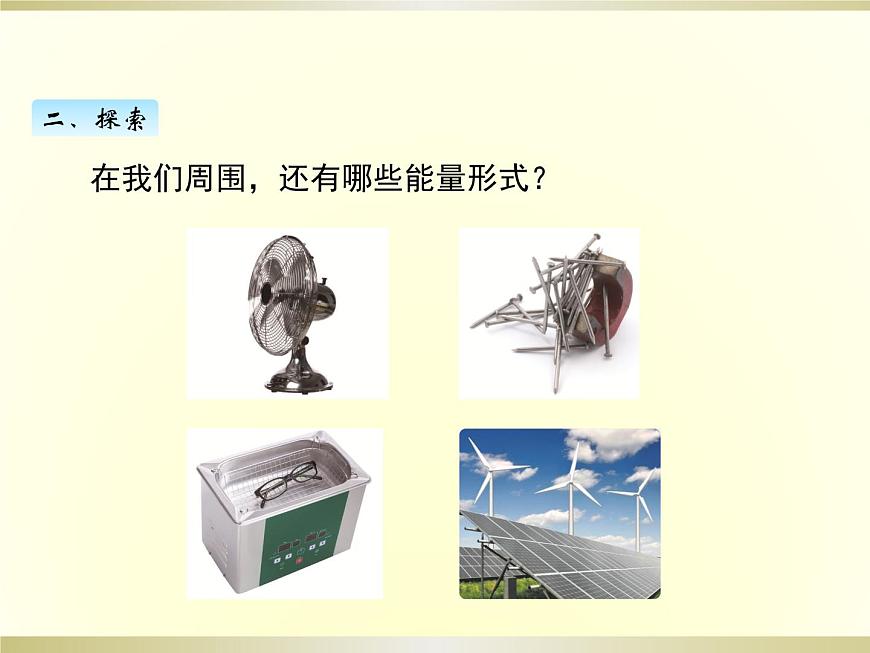 二、探索

在我们周围，还有哪些能量形式？